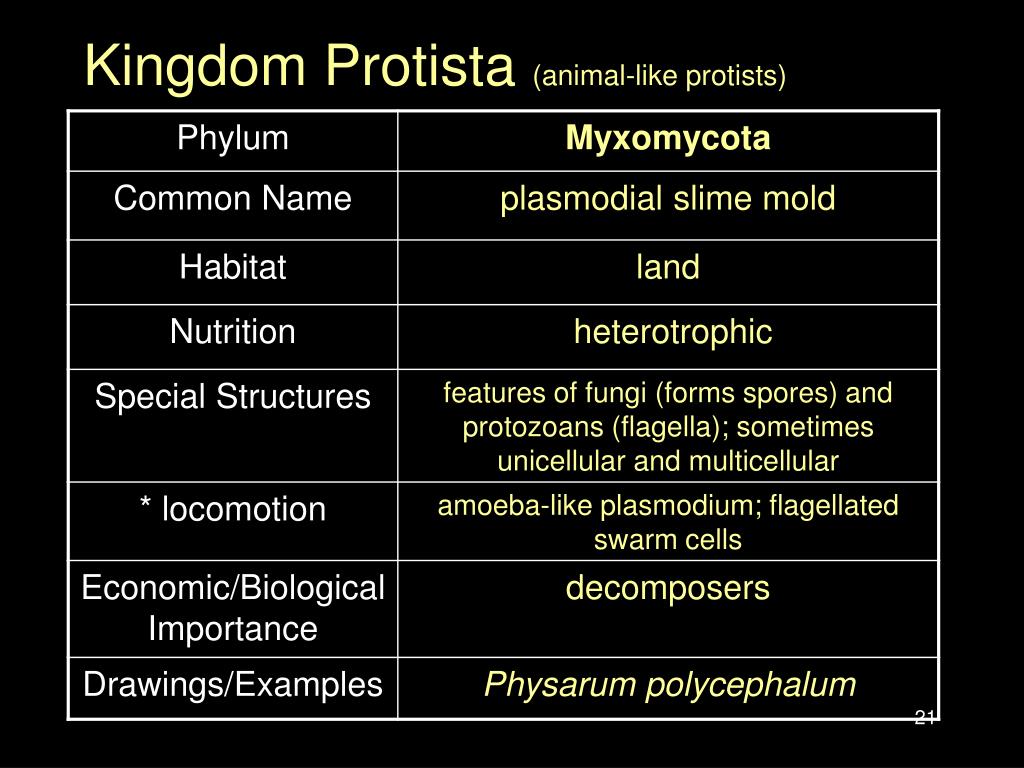 Kingdom Protista (animal-like protists)

| Phylum | Myxomycota |
|---|---|
| Common Name | plasmodial slime mold |
| Habitat | land |
| Nutrition | heterotrophic |
| Special Structures | features of fungi (forms spores) and protozoans (flagella); sometimes unicellular and multicellular |
| * locomotion | amoeba-like plasmodium; flagellated swarm cells |
| Economic/Biological Importance | decomposers |
| Drawings/Examples | Physarum polycephalum |

21